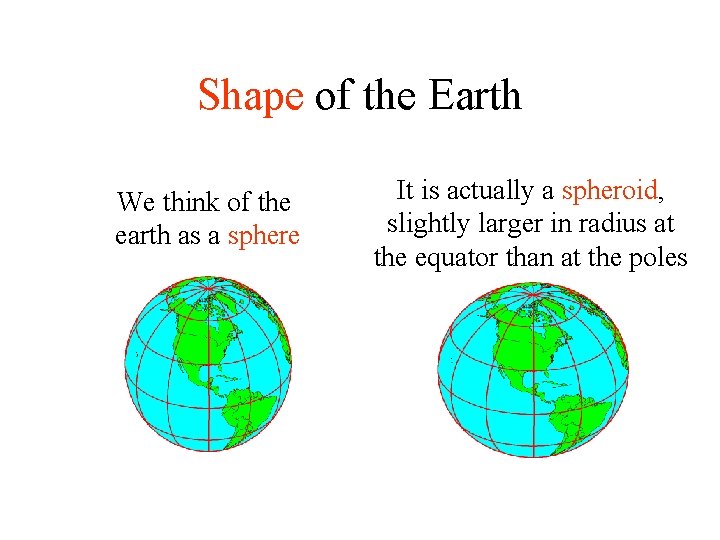 Shape of the Earth

We think of the earth as a sphere

It is actually a spheroid, slightly larger in radius at the equator than at the poles